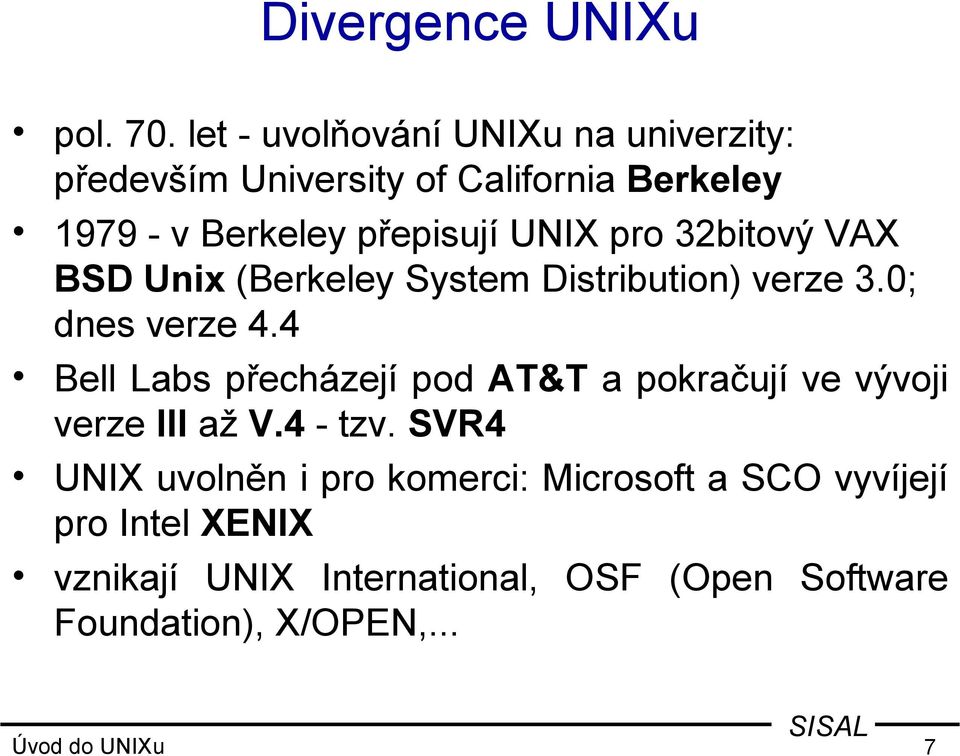 Divergence UNIXu

• pol. 70. let - uvolňování UNIXu na univerzity: především University of California Berkeley

• 1979 - v Berkeley přepisují UNIX pro 32bitový VAX BSD Unix (Berkeley System Distribution) verze 3.0; dnes verze 4.4

• Bell Labs přecházejí pod AT&T a pokračují ve vývoji verze III až V.4 - tzv. SVR4

• UNIX uvolněn i pro komerci: Microsoft a SCO vyvíjejí pro Intel XENIX

• vznikají UNIX International, OSF (Open Software Foundation), X/OPEN,...

SISAL

Úvod do UNIXu 7